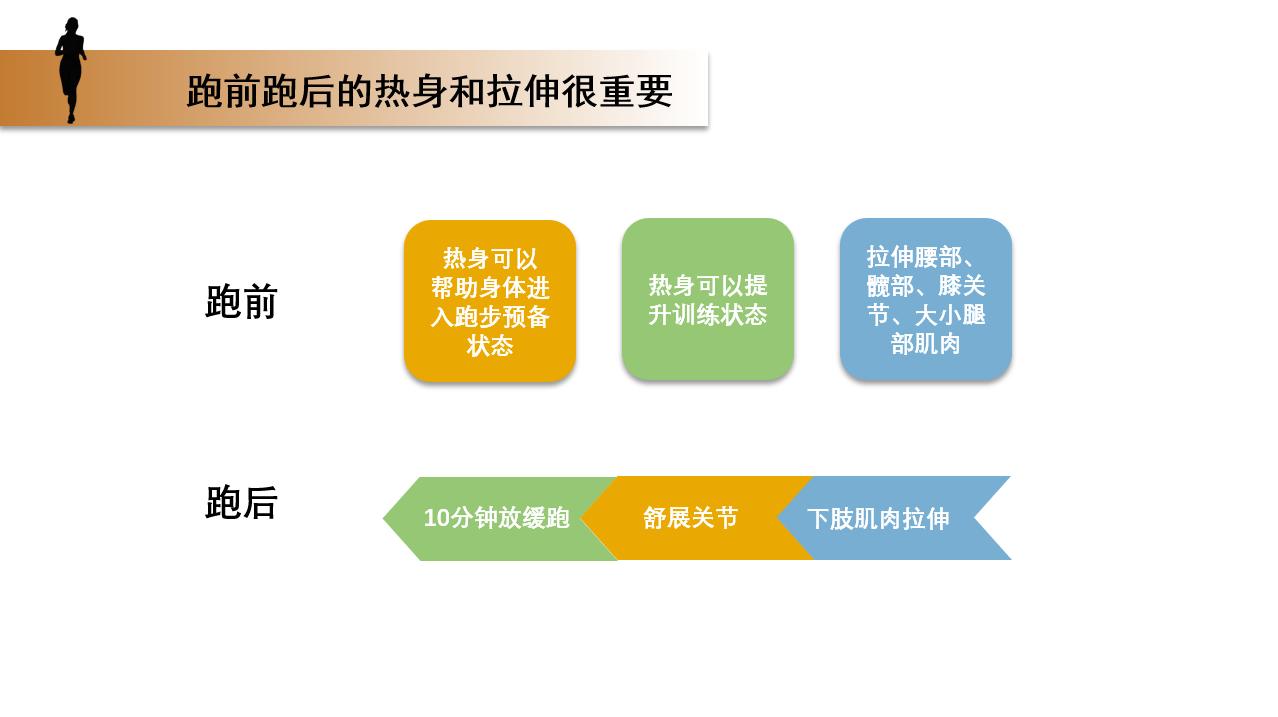 跑前跑后的热身和拉伸很重要

跑前

热身可以帮助身体进入跑步预备状态

热身可以提升训练状态

拉伸腰部、髋部、膝关节、大小腿部肌肉

跑后

10分钟放缓跑

舒展关节

下肢肌肉拉伸